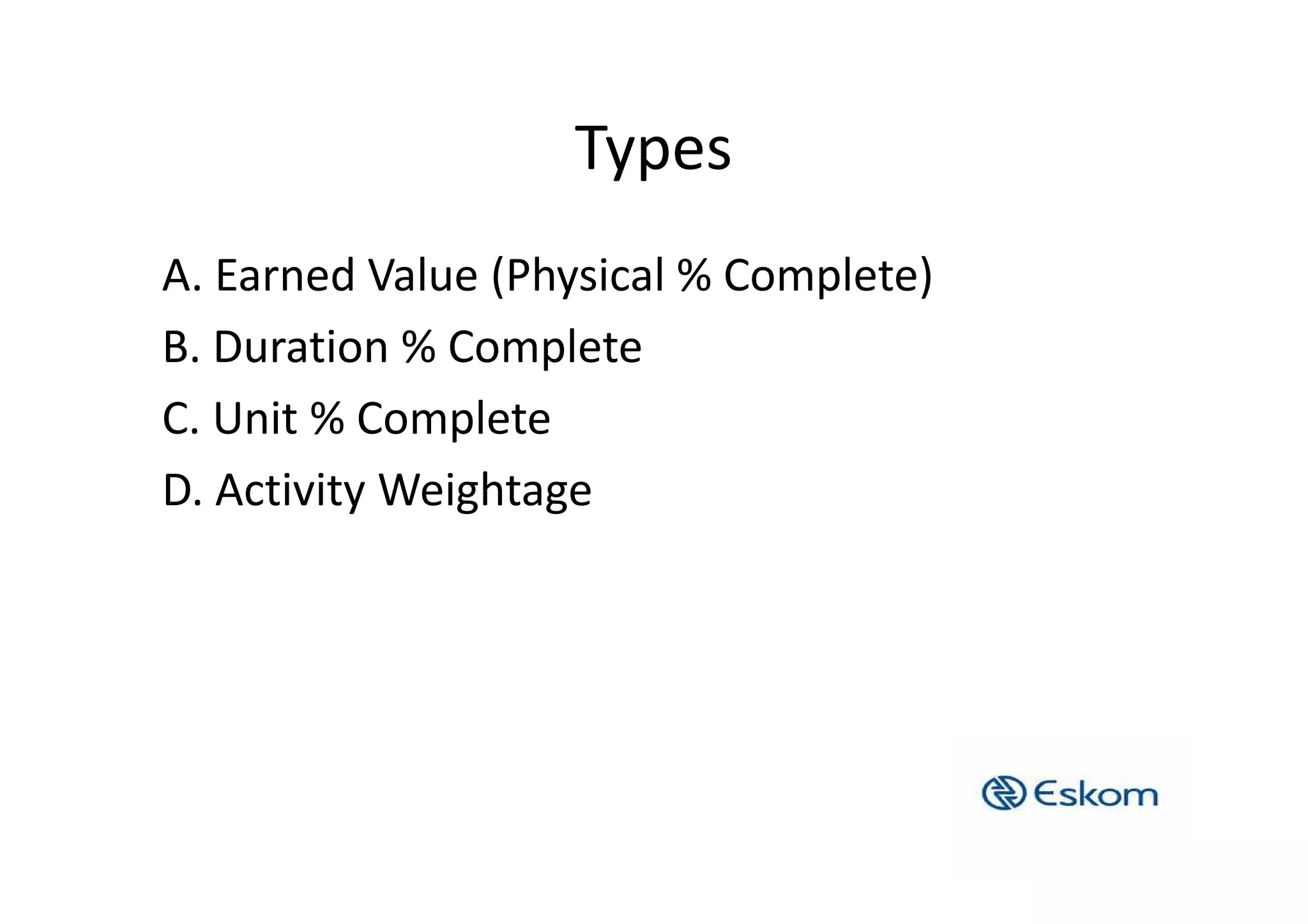 Types

A. Earned Value (Physical % Complete)

B. Duration % Complete

C. Unit % Complete

D. Activity Weightage

Eskom